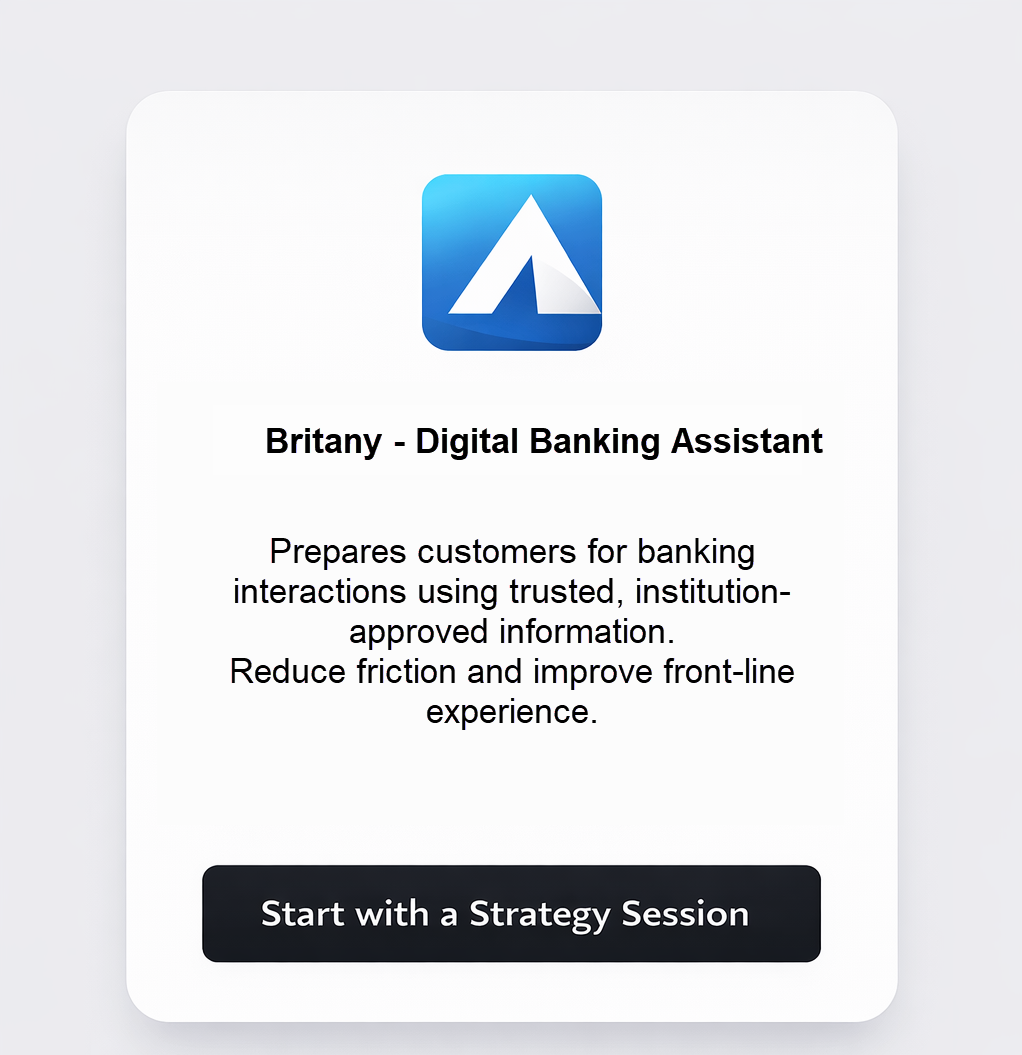 Britany - Digital Banking Assistant

Prepares customers for banking interactions using trusted, institution-approved information.
Reduce friction and improve front-line experience.

Start with a Strategy Session